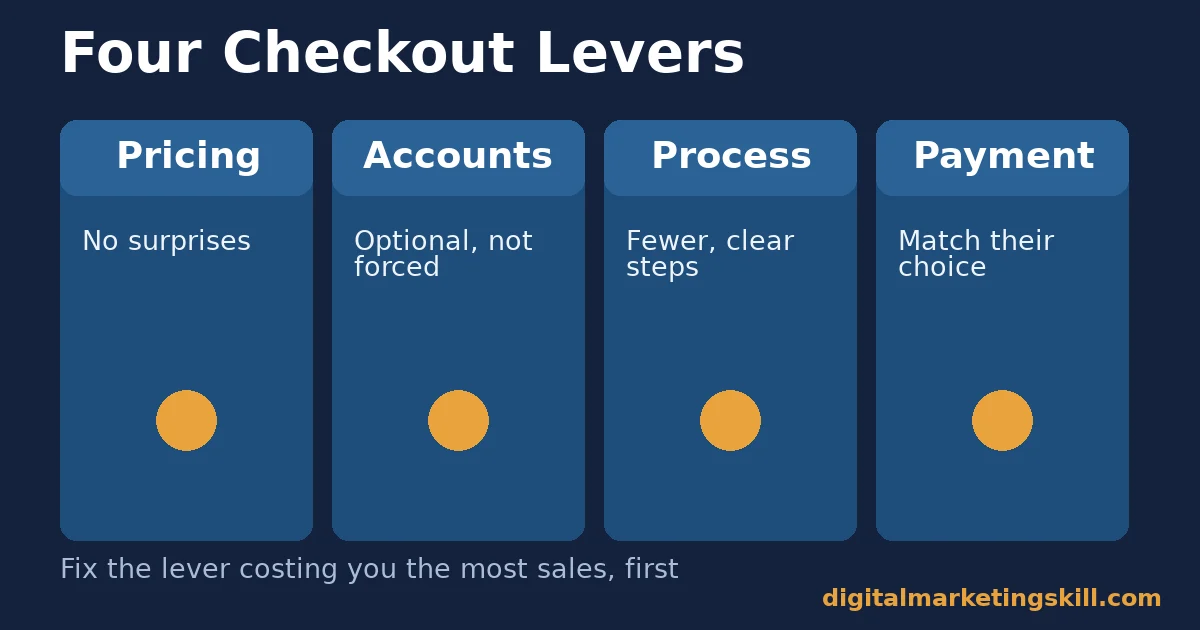 Four Checkout Levers

Pricing

No surprises

Accounts

Optional, not forced

Process

Fewer, clear steps

Payment

Match their choice

Fix the lever costing you the most sales, first

digitalmarketingskill.com